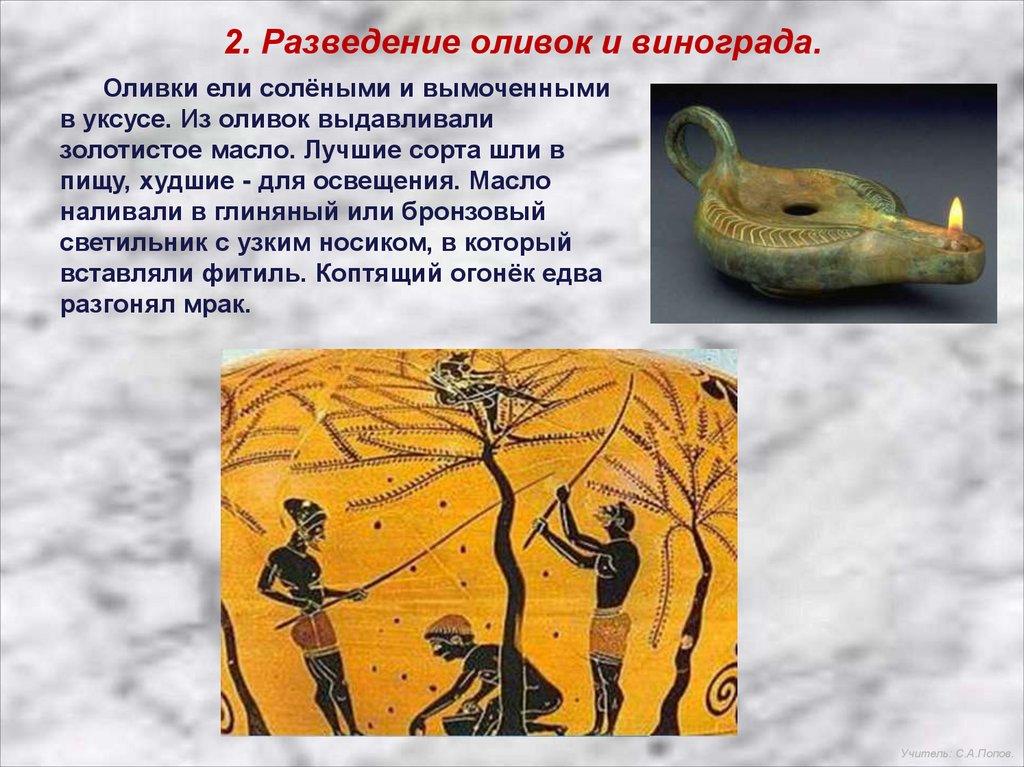 2. Разведение оливок и винограда.

Оливки ели солёными и вымоченными в уксусе. Из оливок выдавливали золотистое масло. Лучшие сорта шли в пищу, худшие - для освещения. Масло наливали в глиняный или бронзовый светильник с узким носиком, в который вставляли фитиль. Коптящий огонёк едва разгонял мрак.

Учитель: С.А.Попов.